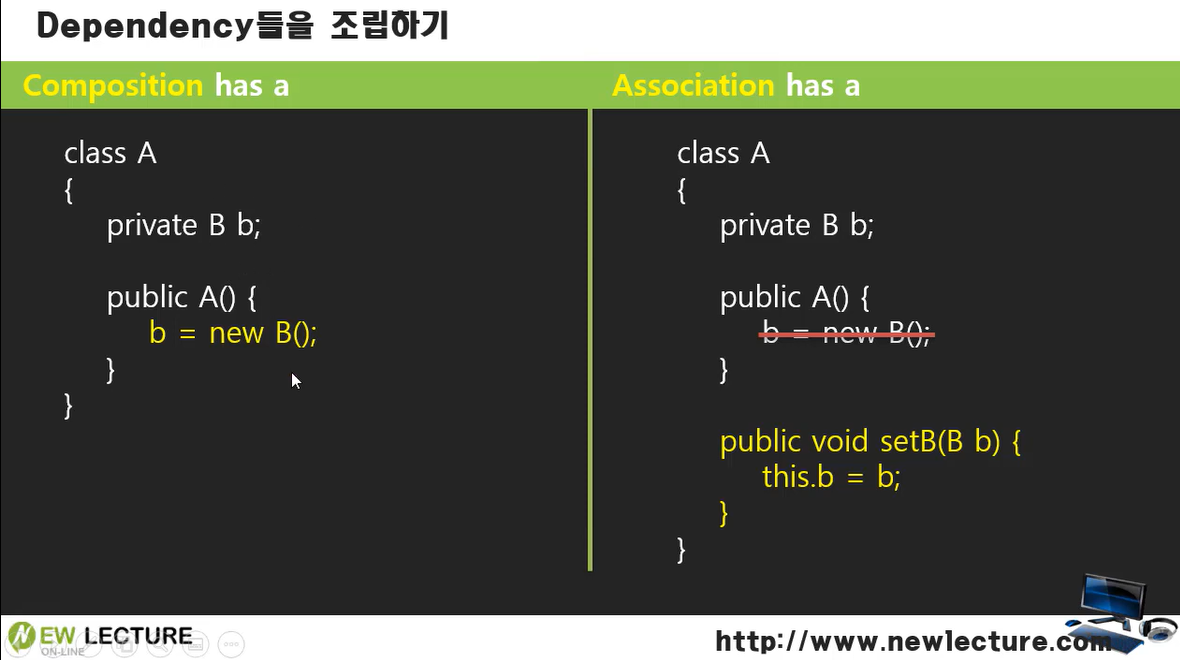 Dependency들을 조립하기

Composition has a

class A
{
private B b;

public A() {
b = new B();
}
}

Association has a

class A
{
private B b;

public A() {
b = new B();
}

public void setB(B b) {
this.b = b;
}
}

NEW LECTURE ON-LINE

http://www.newlecture.com